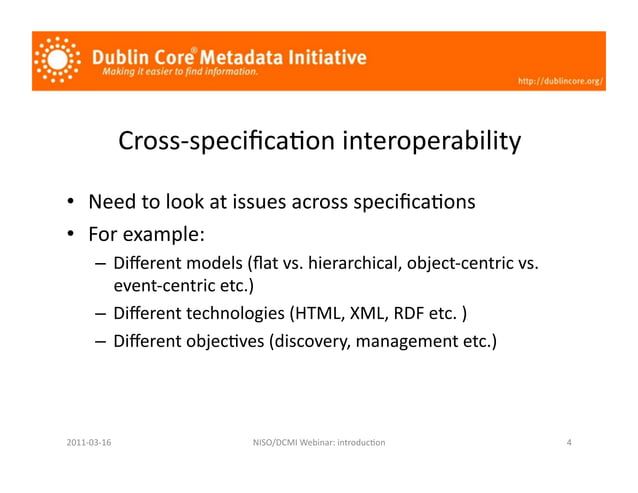 Dublin Core® Metadata Initiative
Making it easier to find information.
http://dublincore.org/

Cross-specification interoperability

• Need to look at issues across specifications
• For example:
– Different models (flat vs. hierarchical, object-centric vs. event-centric etc.)
– Different technologies (HTML, XML, RDF etc. )
– Different objectives (discovery, management etc.)

2011-03-16
NISO/DCMI Webinar: introduction
4